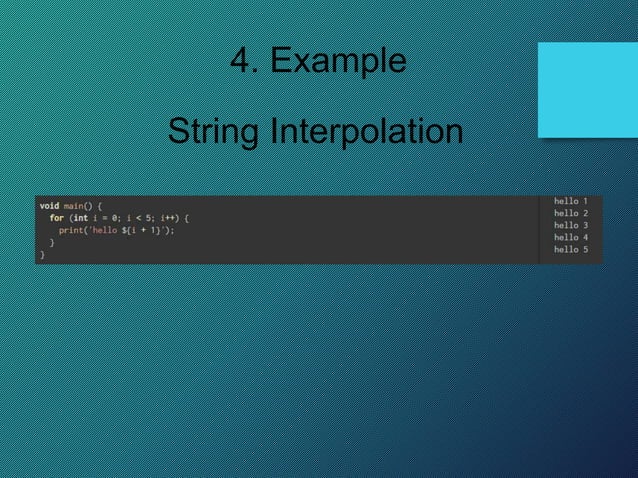 4. Example

String Interpolation

void main() {
  for (int i = 0; i < 5; i++) {
    print('hello ${i + 1}');
  }
}

hello 1
hello 2
hello 3
hello 4
hello 5